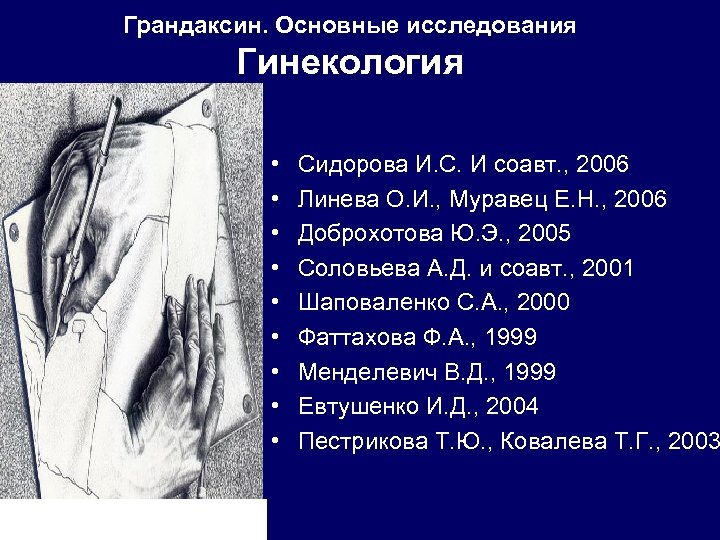 Грандаксин. Основные исследования
Гинекология

• Сидорова И.С. И соавт., 2006
• Линева О.И., Муравец Е.Н., 2006
• Доброхотова Ю.Э., 2005
• Соловьева А.Д. и соавт., 2001
• Шаповаленко С.А., 2000
• Фаттахова Ф.А., 1999
• Менделевич В.Д., 1999
• Евтушенко И.Д., 2004
• Пестрикова Т.Ю., Ковалева Т.Г., 2003